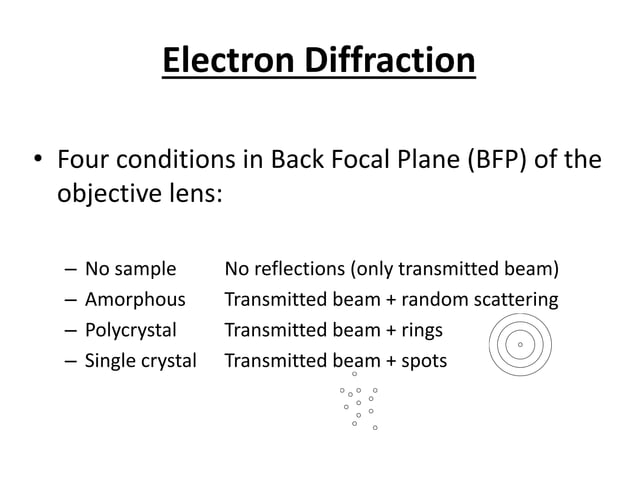 Electron Diffraction

• Four conditions in Back Focal Plane (BFP) of the objective lens:

– No sample No reflections (only transmitted beam)
– Amorphous Transmitted beam + random scattering
– Polycrystal Transmitted beam + rings
– Single crystal Transmitted beam + spots